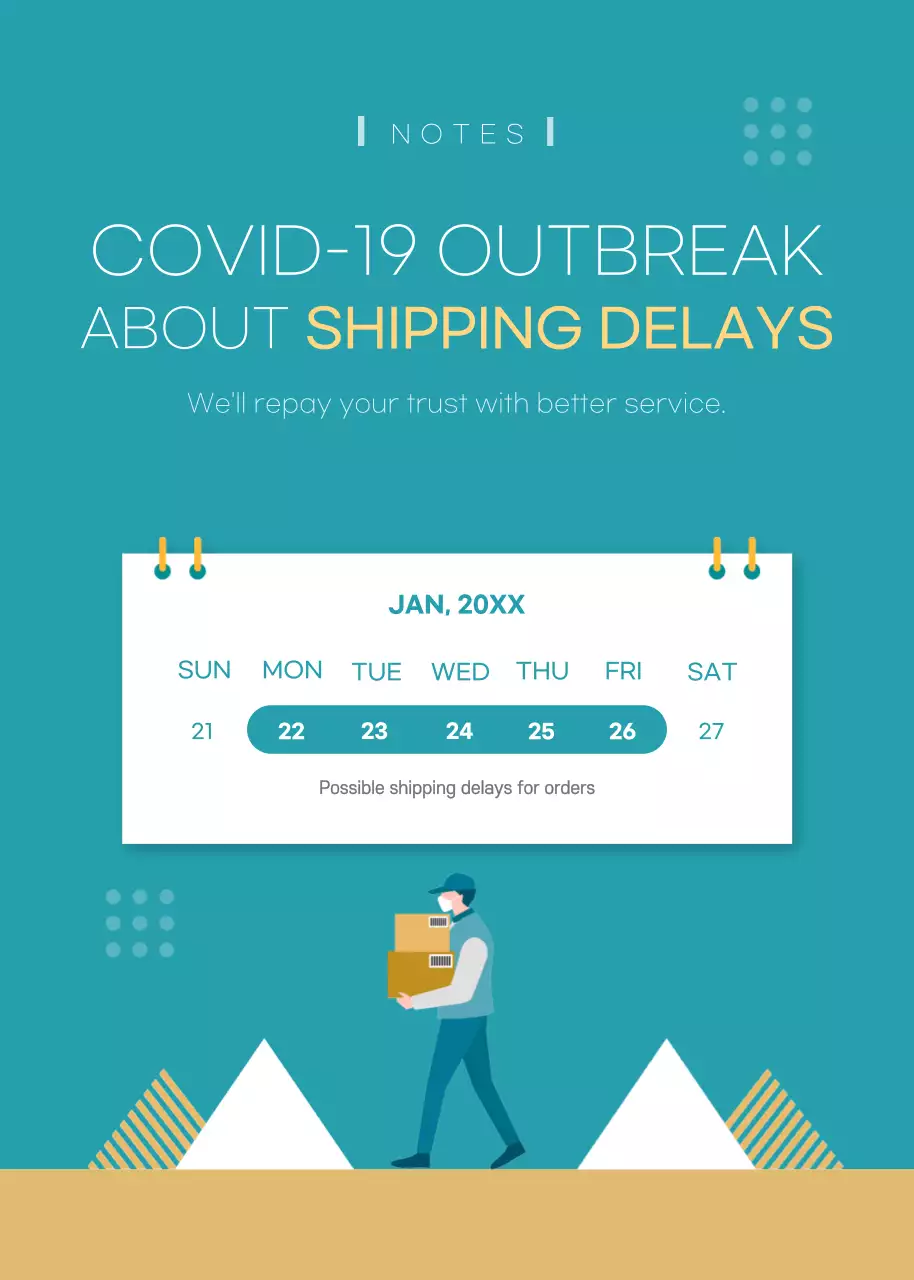 NOTES

COVID-19 OUTBREAK ABOUT SHIPPING DELAYS

We'll repay your trust with better service.

JAN, 20XX

| SUN | MON | TUE | WED | THU | FRI | SAT |
|---|---|---|---|---|---|---|
| 21 | 22 | 23 | 24 | 25 | 26 | 27 |

Possible shipping delays for orders